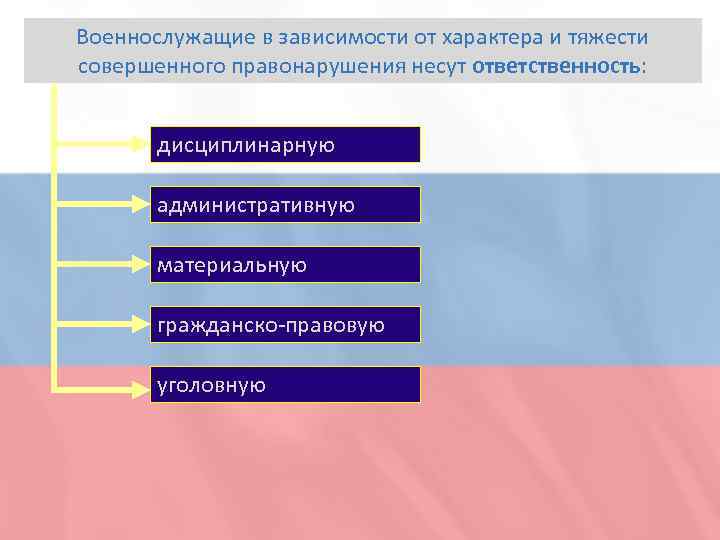 Военнослужащие в зависимости от характера и тяжести совершенного правонарушения несут ответственность:

дисциплинарную

административную

материальную

гражданско-правовую

уголовную